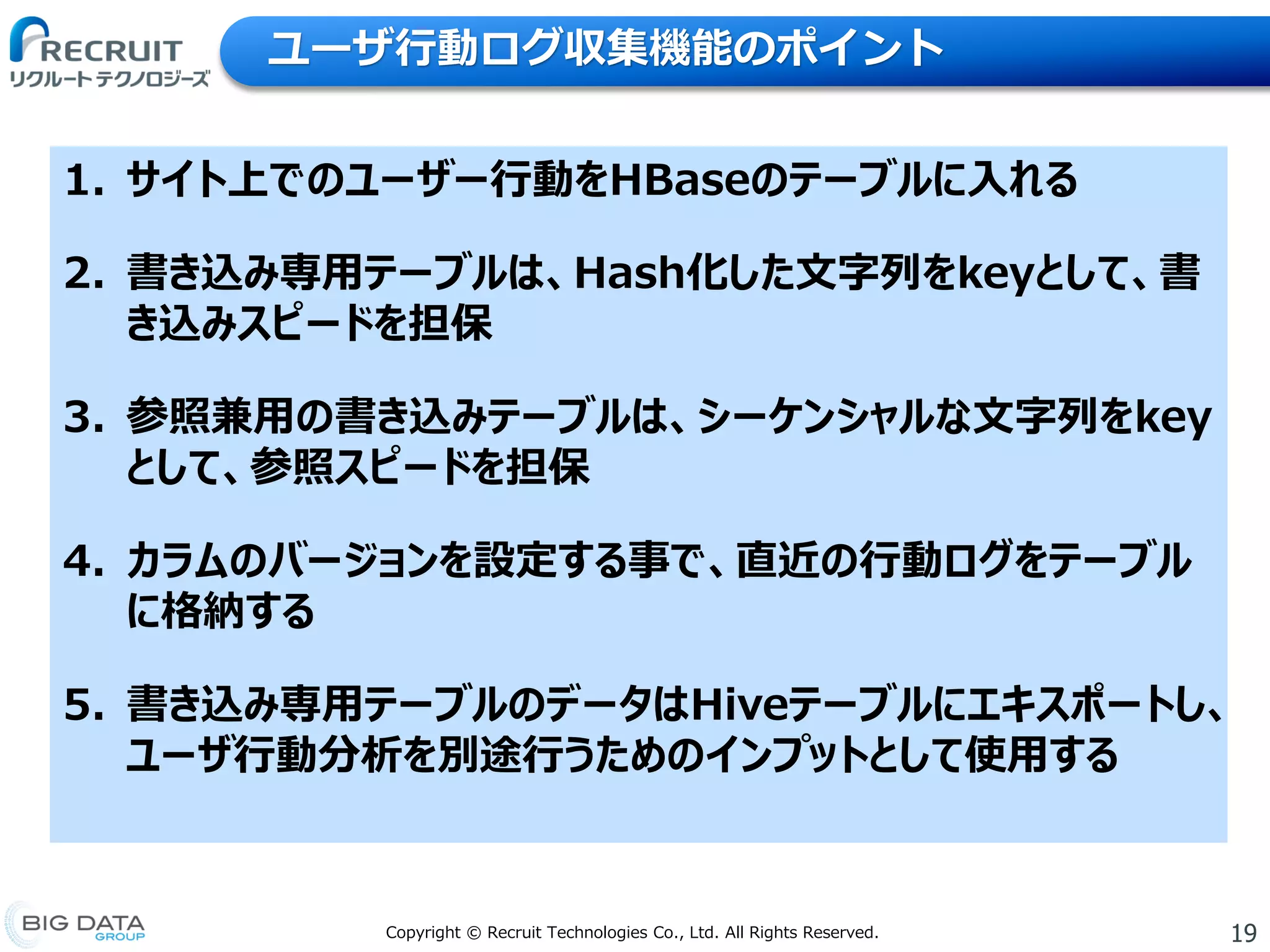 RECRUIT
リクルートテクノロジーズ

ユーザ行動ログ収集機能のポイント

1. サイト上でのユーザー行動をHBaseのテーブルに入れる

2. 書き込み専用テーブルは、Hash化した文字列をkeyとして、書き込みスピードを担保

3. 参照兼用の書き込みテーブルは、シーケンシャルな文字列をkeyとして、参照スピードを担保

4. カラムのバージョンを設定する事で、直近の行動ログをテーブルに格納する

5. 書き込み専用テーブルのデータはHiveテーブルにエキスポートし、ユーザ行動分析を別途行うためのインプットとして使用する

BIG DATA GROUP

Copyright © Recruit Technologies Co., Ltd. All Rights Reserved.

19